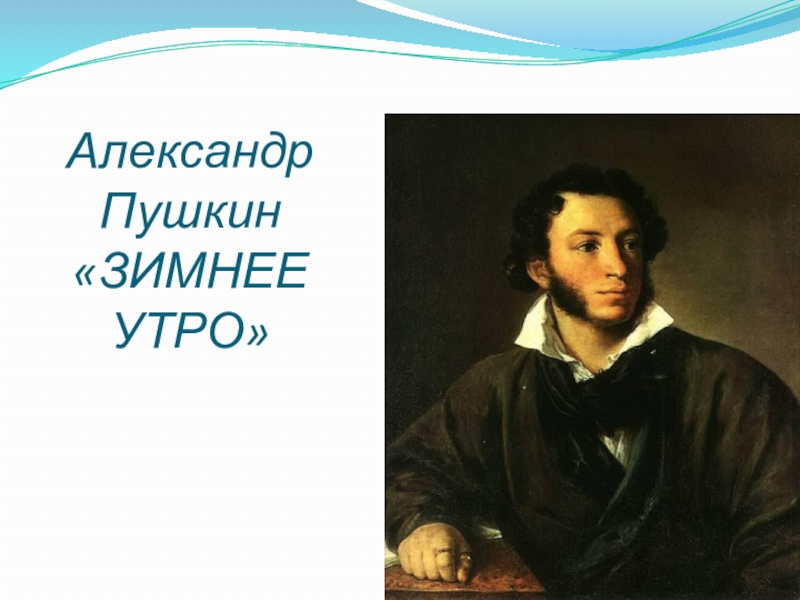 Александр Пушкин «ЗИМНЕЕ УТРО»